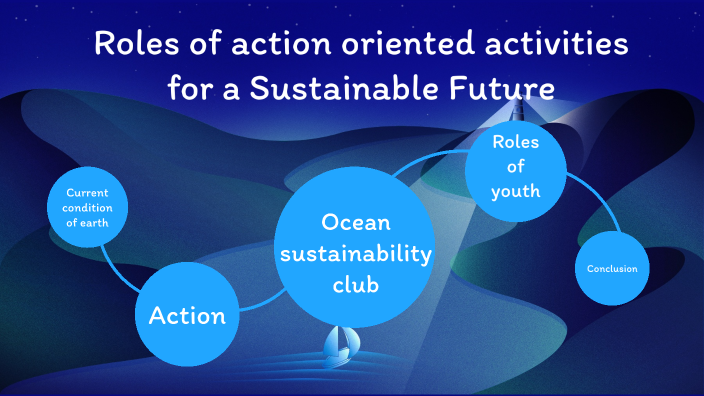 Roles of action oriented activities for a Sustainable Future

Current condition of earth

Action

Ocean sustainability club

Roles of youth

Conclusion